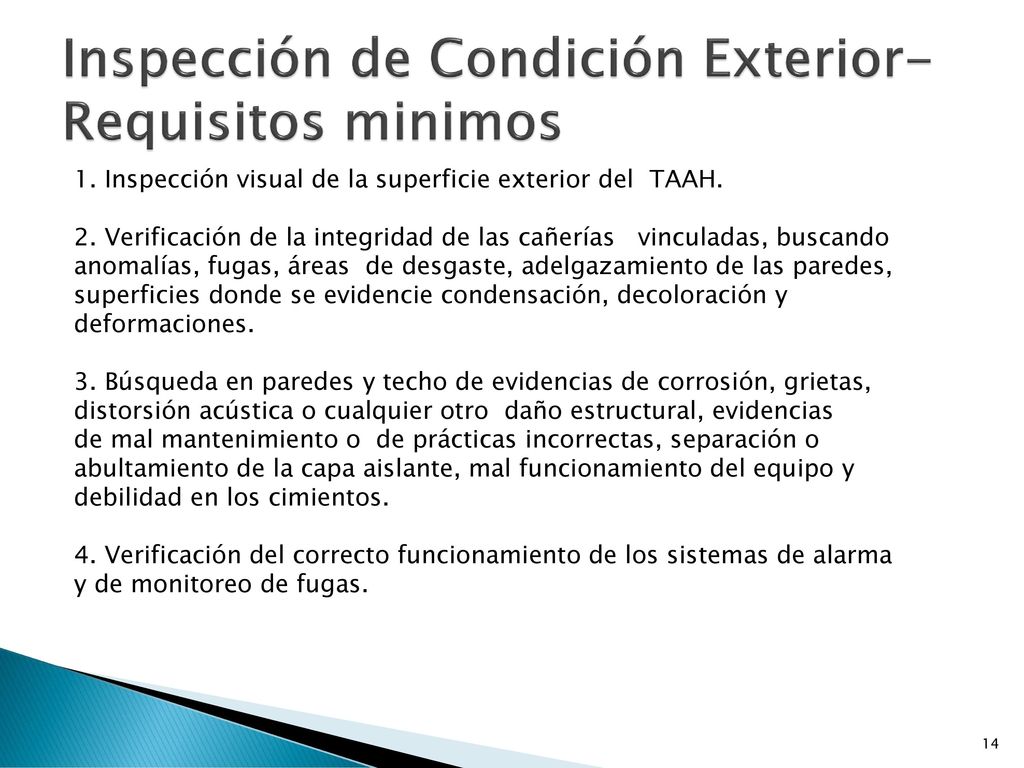 Inspección de Condición Exterior- Requisitos minimos

1. Inspección visual de la superficie exterior del TAAH.

2. Verificación de la integridad de las cañerías vinculadas, buscando anomalías, fugas, áreas de desgaste, adelgazamiento de las paredes, superficies donde se evidencie condensación, decoloración y deformaciones.

3. Búsqueda en paredes y techo de evidencias de corrosión, grietas, distorsión acústica o cualquier otro daño estructural, evidencias de mal mantenimiento o de prácticas incorrectas, separación o abultamiento de la capa aislante, mal funcionamiento del equipo y debilidad en los cimientos.

4. Verificación del correcto funcionamiento de los sistemas de alarma y de monitoreo de fugas.

14